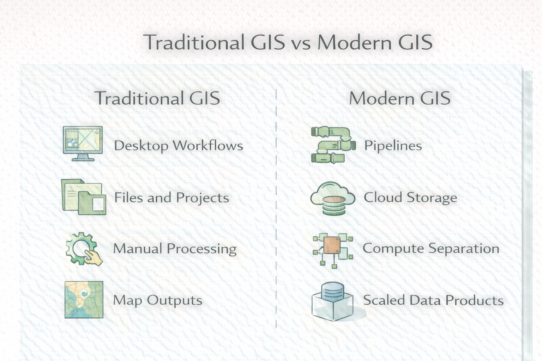 Traditional GIS vs Modern GIS

Traditional GIS

Desktop Workflows

Files and Projects

Manual Processing

Map Outputs

Modern GIS

Pipelines

Cloud Storage

Compute Separation

Scaled Data Products